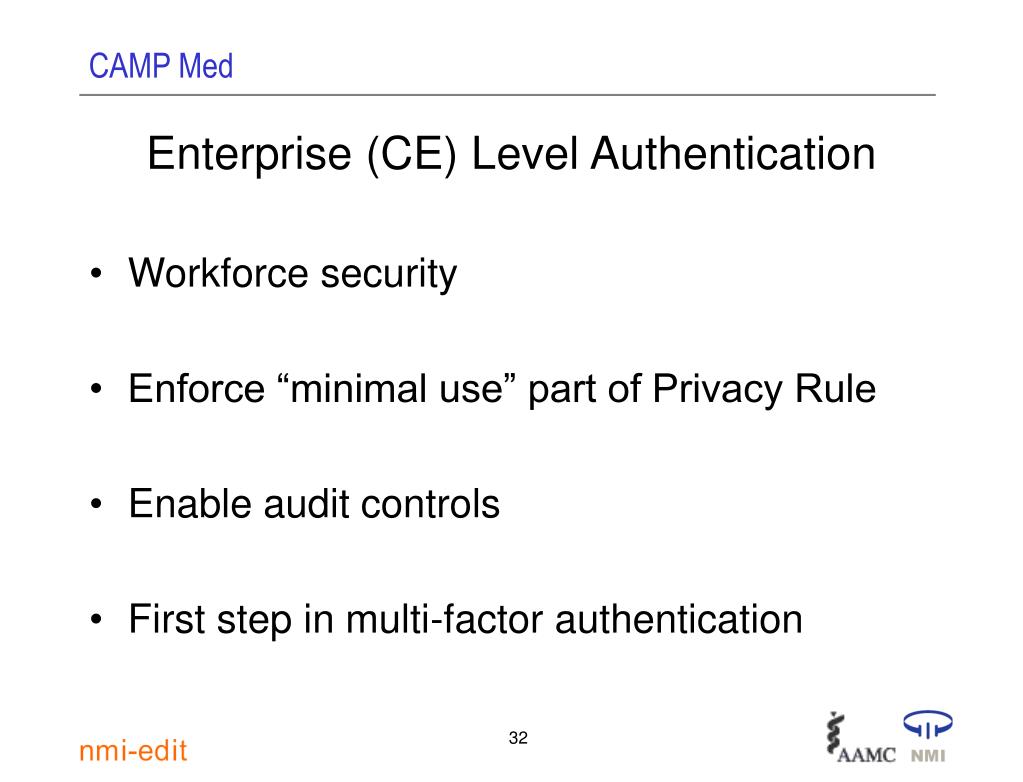 CAMP Med

Enterprise (CE) Level Authentication

• Workforce security

• Enforce “minimal use” part of Privacy Rule

• Enable audit controls

• First step in multi-factor authentication

nmi-edit

32

AAMC NMI